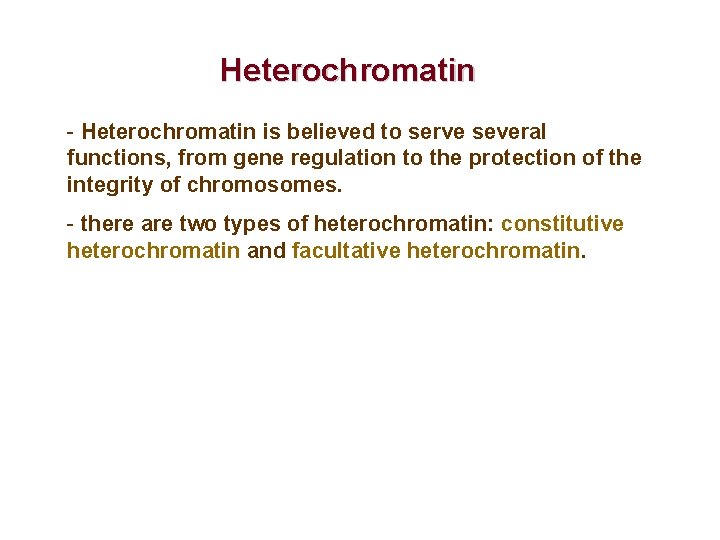 Heterochromatin

- Heterochromatin is believed to serve several functions, from gene regulation to the protection of the integrity of chromosomes.

- there are two types of heterochromatin: constitutive heterochromatin and facultative heterochromatin.